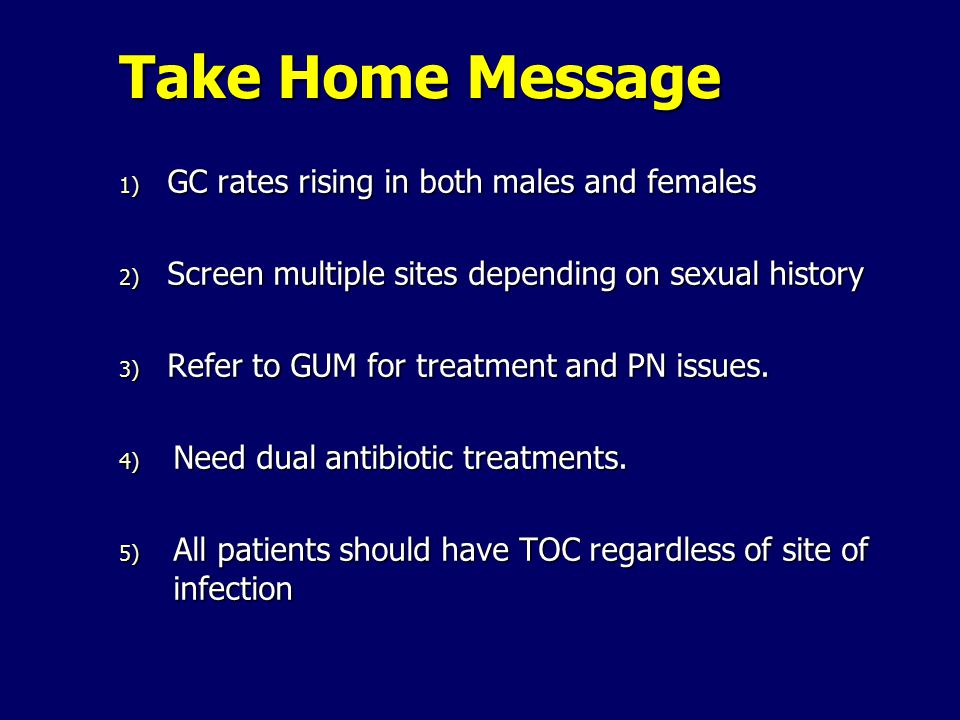 Take Home Message

1) GC rates rising in both males and females

2) Screen multiple sites depending on sexual history

3) Refer to GUM for treatment and PN issues.

4) Need dual antibiotic treatments.

5) All patients should have TOC regardless of site of infection